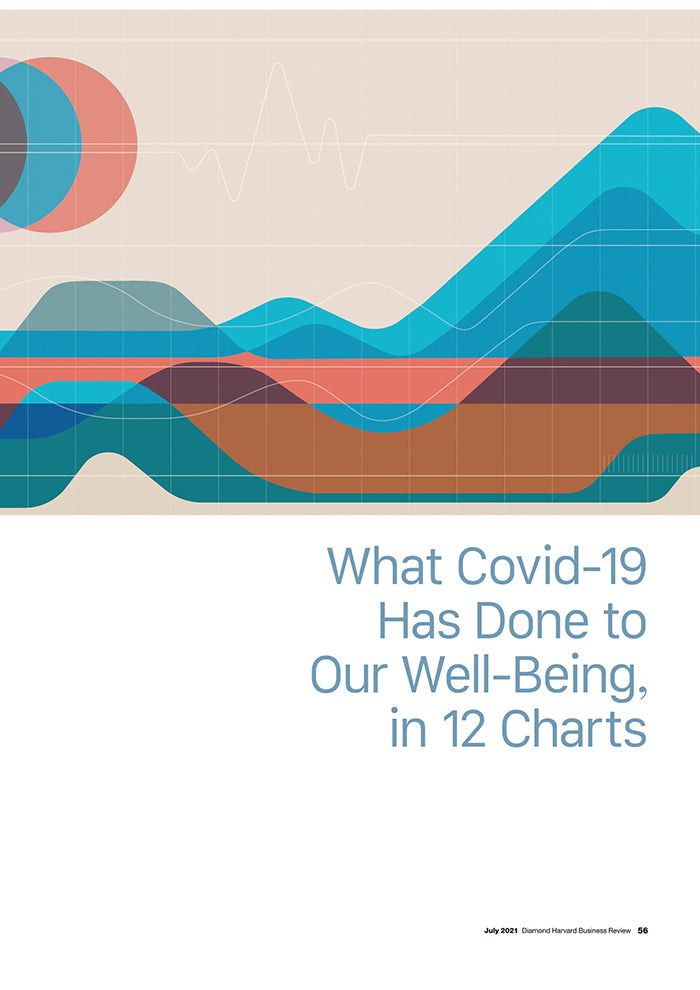 What Covid-19 Has Done to Our Well-Being, in 12 Charts

July 2021 Diamond Harvard Business Review 56